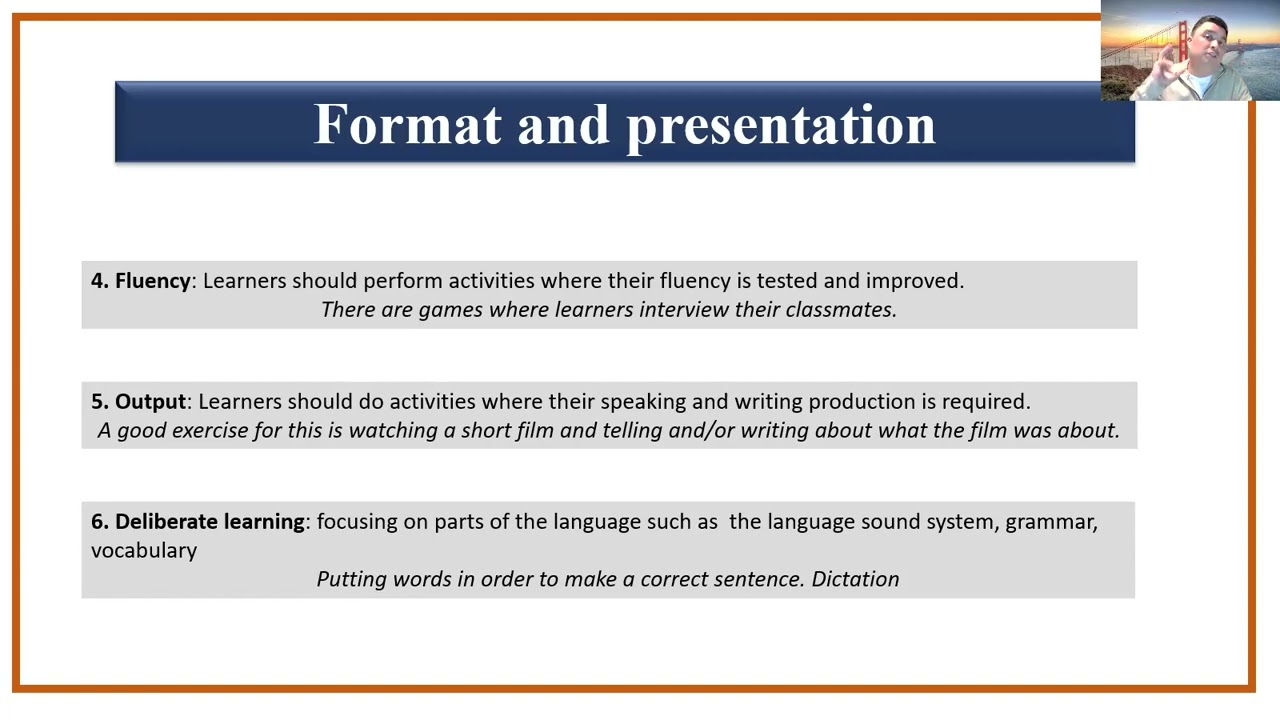 Format and presentation

4. Fluency: Learners should perform activities where their fluency is tested and improved.
There are games where learners interview their classmates.

5. Output: Learners should do activities where their speaking and writing production is required.
A good exercise for this is watching a short film and telling and/or writing about what the film was about.

6. Deliberate learning: focusing on parts of the language such as the language sound system, grammar, vocabulary
Putting words in order to make a correct sentence. Dictation